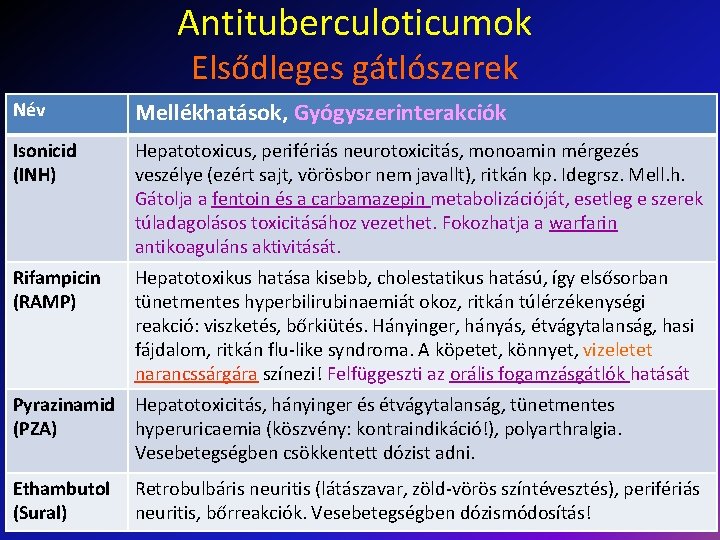 Antituberculoticumok
Elsődleges gátlószerek

| Név | Mellékhatások, Gyógyszerinterakciók |
|---|---|
| Isonicid (INH) | Hepatotoxicus, perifériás neurotoxicitás, monoamin mérgezés veszélye (ezért sajt, vörösbor nem javallt), ritkán kp. Idegrsz. Mell.h. Gátolja a fentoin és a carbamazepin metabolizációját, esetleg e szerek túladagolásos toxicitásához vezethet. Fokozhatja a warfarin antikoaguláns aktivitását. |
| Rifampicin (RAMP) | Hepatotoxikus hatása kisebb, cholestatikus hatású, így elsősorban tünetmentes hyperbilirubinaemiát okoz, ritkán túlérzékenységi reakció: viszketés, bőrkiütés. Hányinger, hányás, étvágytalanság, hasi fájdalom, ritkán flu-like syndroma. A köpetet, könnyet, vizeletet narancssárgára színezi! Felfüggeszti az orális fogamzásgátlók hatását |
| Pyrazinamid (PZA) | Hepatotoxicitás, hányinger és étvágytalanság, tünetmentes hyperuricaemia (köszvény: kontraindikáció!), polyarthralgia. Vesebetegségben csökkentett dózist adni. |
| Ethambutol (Sural) | Retrobulbáris neuritis (látászavar, zöld-vörös színtévesztés), perifériás neuritis, bőrreakciók. Vesebetegségben dózismódosítás! |